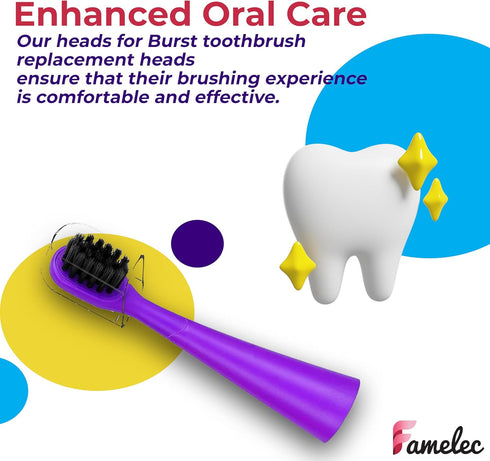 Enhanced Oral Care

Our heads for Burst toothbrush replacement heads ensure that their brushing experience is comfortable and effective.

Famelec